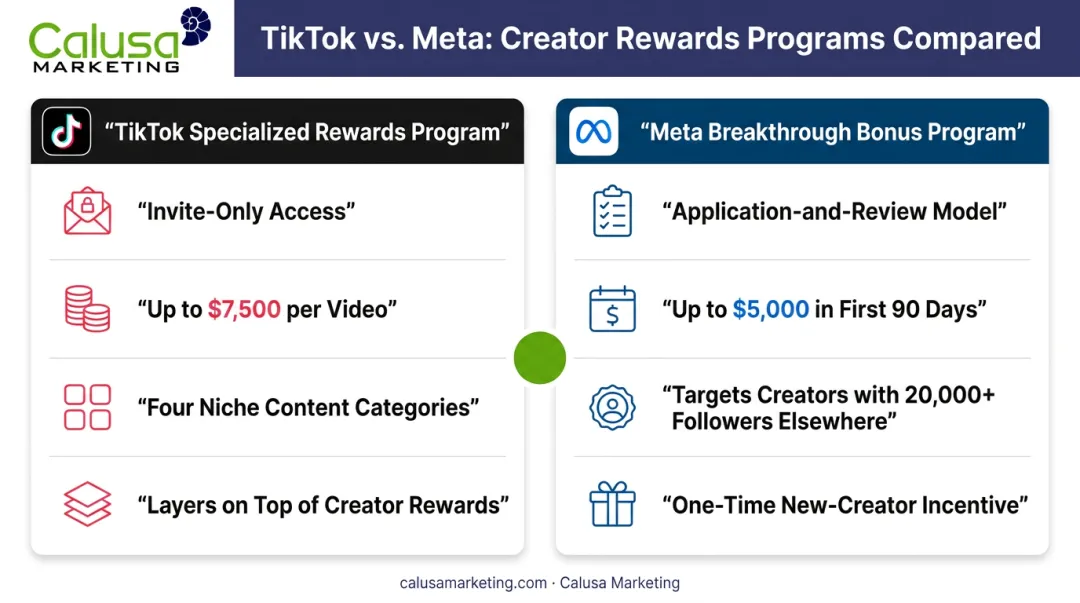 Calusa MARKETING

TikTok vs. Meta: Creator Rewards Programs Compared

“TikTok Specialized Rewards Program”

“Invite-Only Access”

“Up to $7,500 per Video”

“Four Niche Content Categories”

“Layers on Top of Creator Rewards”

“Meta Breakthrough Bonus Program”

“Application-and-Review Model”

“Up to $5,000 in First 90 Days”

“Targets Creators with 20,000+ Followers Elsewhere”

“One-Time New-Creator Incentive”

calusamarketing.com · Calusa Marketing